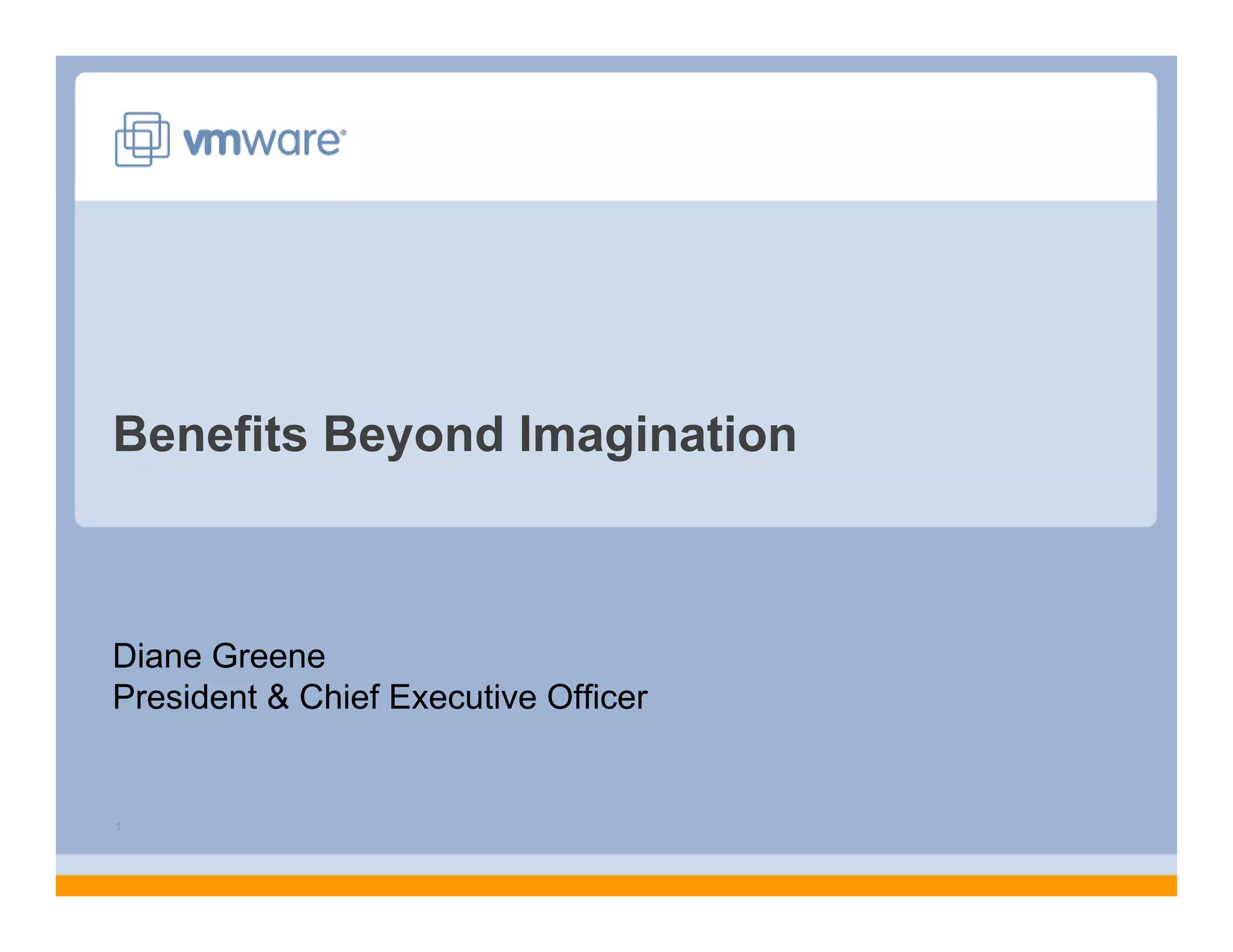 vmware®

Benefits Beyond Imagination

Diane Greene
President & Chief Executive Officer

1